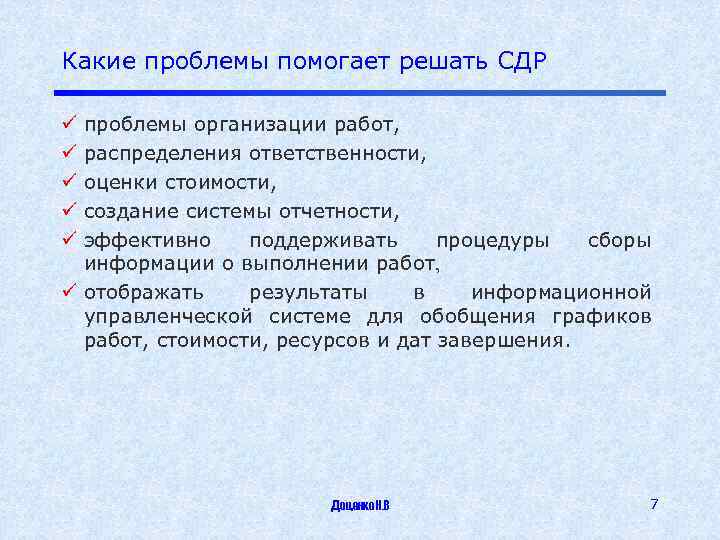 Какие проблемы помогает решать СДР

✓ проблемы организации работ,
✓ распределения ответственности,
✓ оценки стоимости,
✓ создание системы отчетности,
✓ эффективно поддерживать процедуры сборы информации о выполнении работ,
✓ отображать результаты в информационной управленческой системе для обобщения графиков работ, стоимости, ресурсов и дат завершения.

Доценко Н.В

7